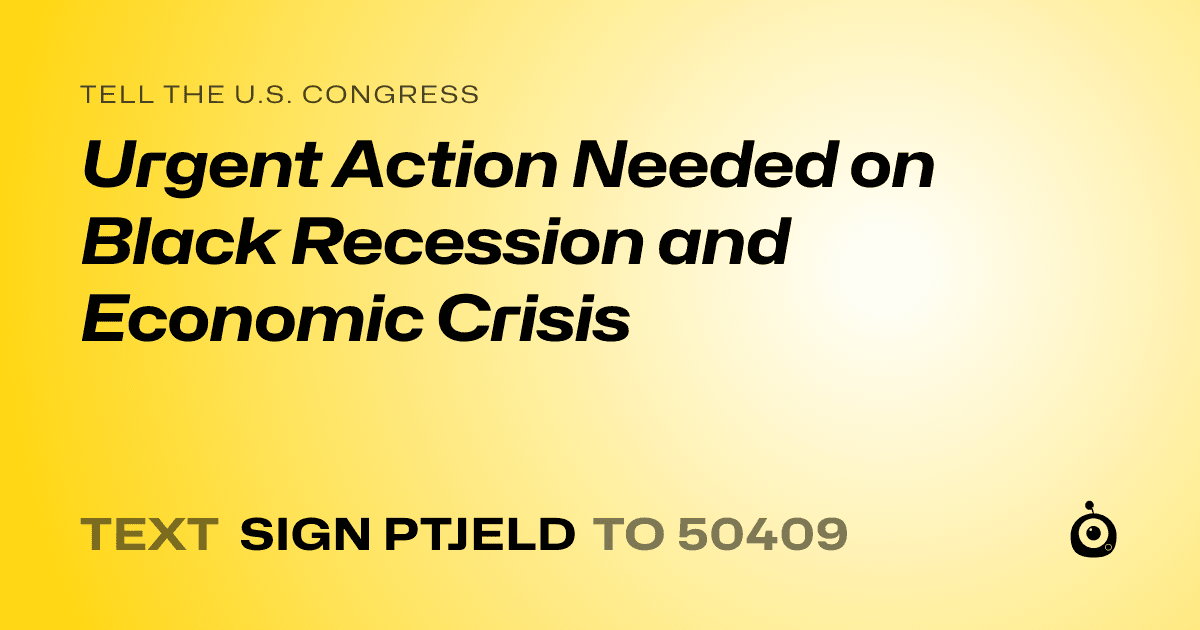 TELL THE U.S. CONGRESS

Urgent Action Needed on Black Recession and Economic Crisis

TEXT SIGN PTJELD TO 50409